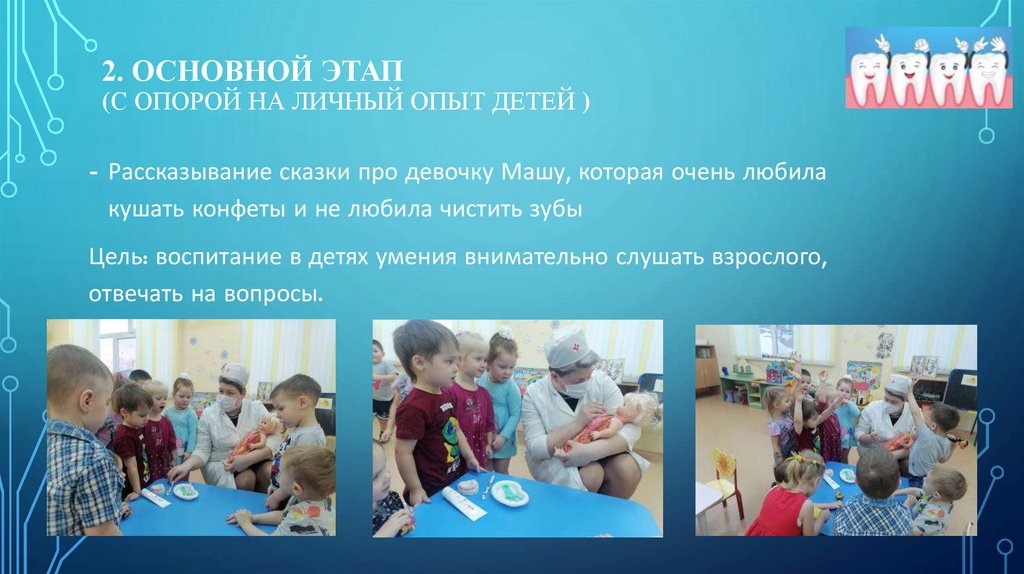 2. ОСНОВНОЙ ЭТАП
(С ОПОРОЙ НА ЛИЧНЫЙ ОПЫТ ДЕТЕЙ )

- Рассказывание сказки про девочку Машу, которая очень любила кушать конфеты и не любила чистить зубы

Цель: воспитание в детях умения внимательно слушать взрослого, отвечать на вопросы.